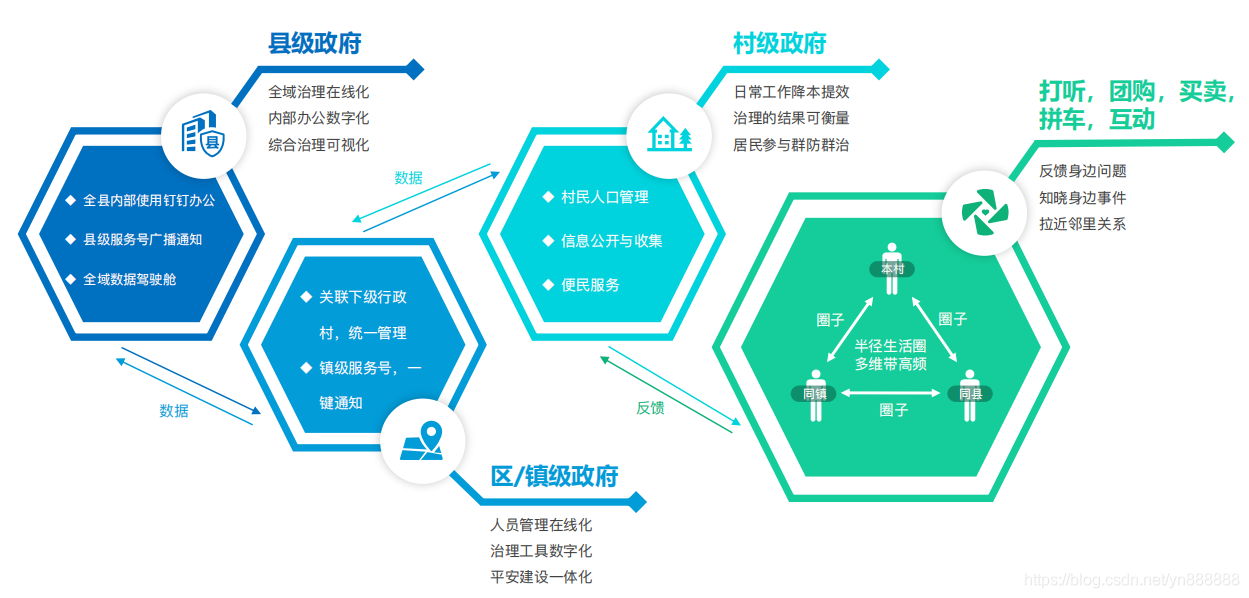 县级政府

全域治理在线化
内部办公数字化
综合治理可视化

县

◆ 全县内部使用钉钉办公
◆ 县级服务号广播通知
◆ 全域数据驾驶舱

数据

数据

◆ 关联下级行政村，统一管理
◆ 镇级服务号，一键通知

区/镇级政府

人员管理在线化
治理工具数字化
平安建设一体化

村级政府

日常工作降本提效
治理的结果可衡量
居民参与群防群治

◆ 村民人口管理
◆ 信息公开与收集
◆ 便民服务

反馈

打听，团购，买卖，拼车，互动

反馈身边问题
知晓身边事件
拉近邻里关系

本村
圈子
圈子
半径生活圈
多维带高频
同镇
圈子
同县

https://blog.csdn.net/yn888888